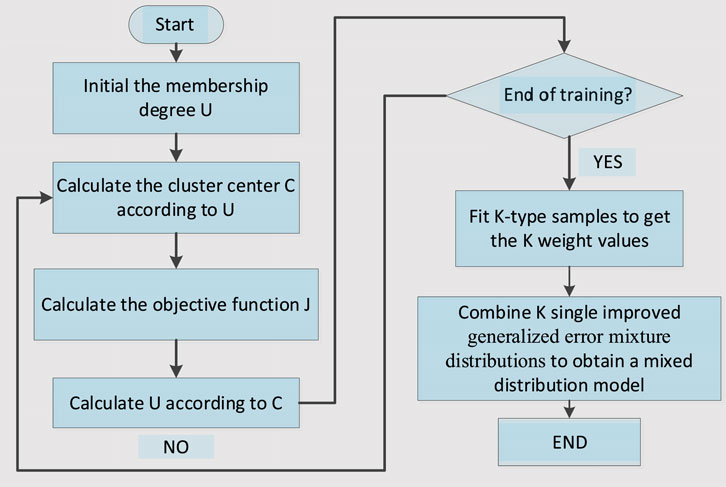 Start

Initial the membership degree U

Calculate the cluster center C according to U

Calculate the objective function J

Calculate U according to C

NO

End of training?

YES

Fit K-type samples to get the K weight values

Combine K single improved generalized error mixture distributions to obtain a mixed distribution model

END